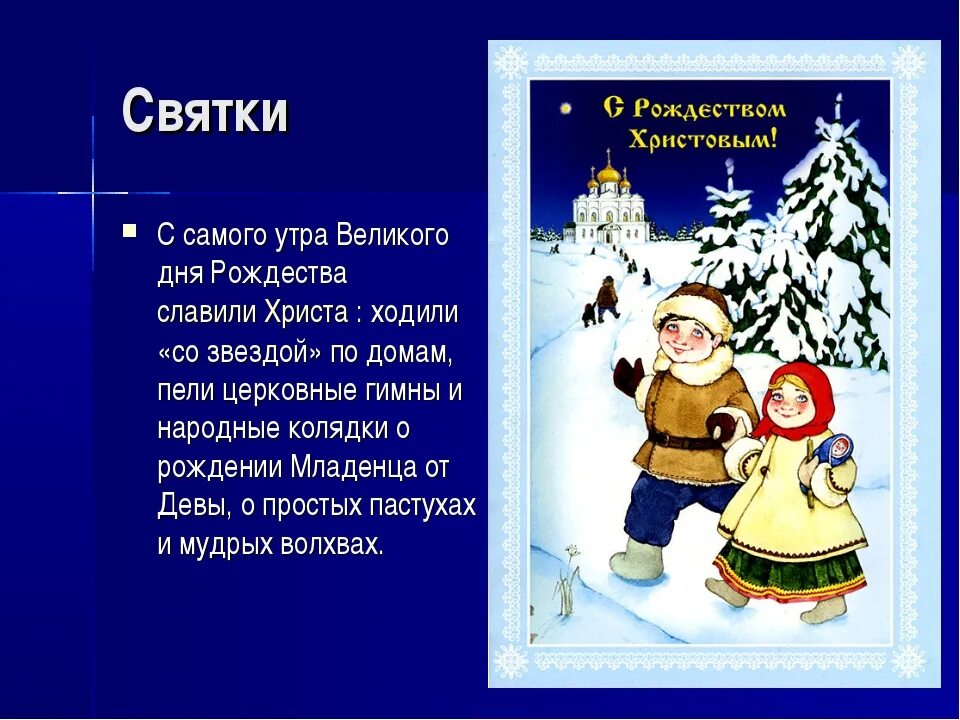 Святки

С самого утра Великого дня Рождества славили Христа : ходили «со звездой» по домам, пели церковные гимны и народные колядки о рождении Младенца от Девы, о простых пастухах и мудрых волхвах.

С Рождеством Христовым!